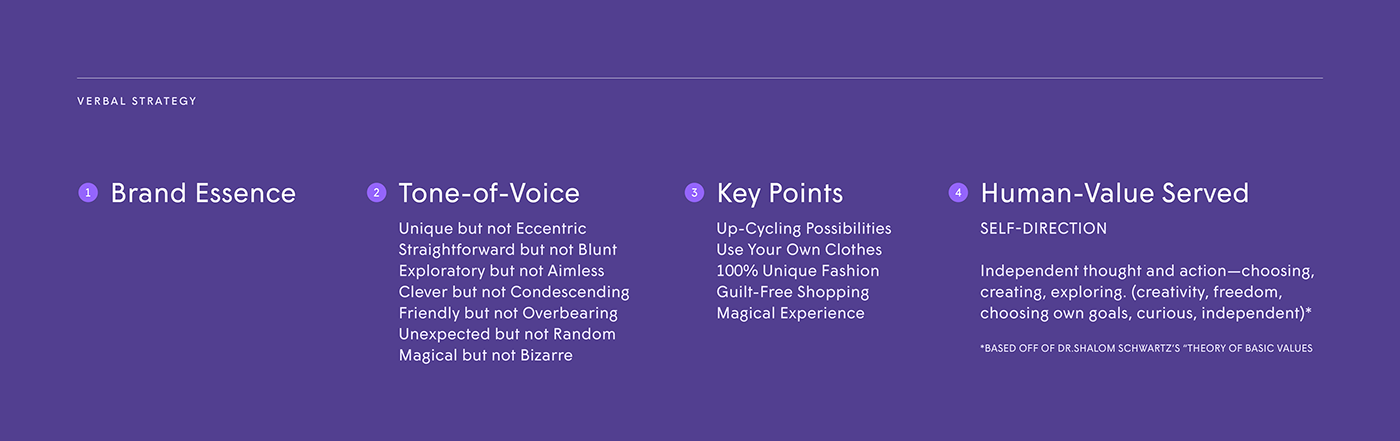 VERBAL STRATEGY

1 Brand Essence

2 Tone-of-Voice

Unique but not Eccentric
Straightforward but not Blunt
Exploratory but not Aimless
Clever but not Condescending
Friendly but not Overbearing
Unexpected but not Random
Magical but not Bizarre

3 Key Points

Up-Cycling Possibilities
Use Your Own Clothes
100% Unique Fashion
Guilt-Free Shopping
Magical Experience

4 Human-Value Served

SELF-DIRECTION

Independent thought and action—choosing, creating, exploring. (creativity, freedom, choosing own goals, curious, independent)*

*BASED OFF OF DR.SHALOM SCHWARTZ'S "THEORY OF BASIC VALUES